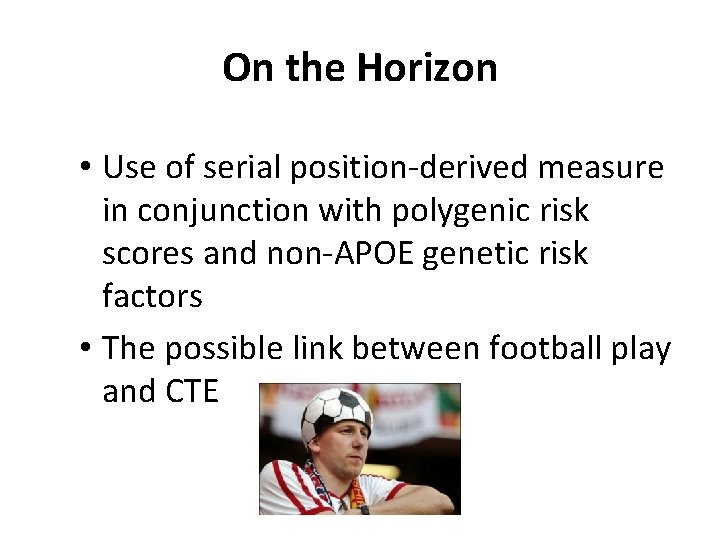 On the Horizon

• Use of serial position-derived measure in conjunction with polygenic risk scores and non-APOE genetic risk factors

• The possible link between football play and CTE